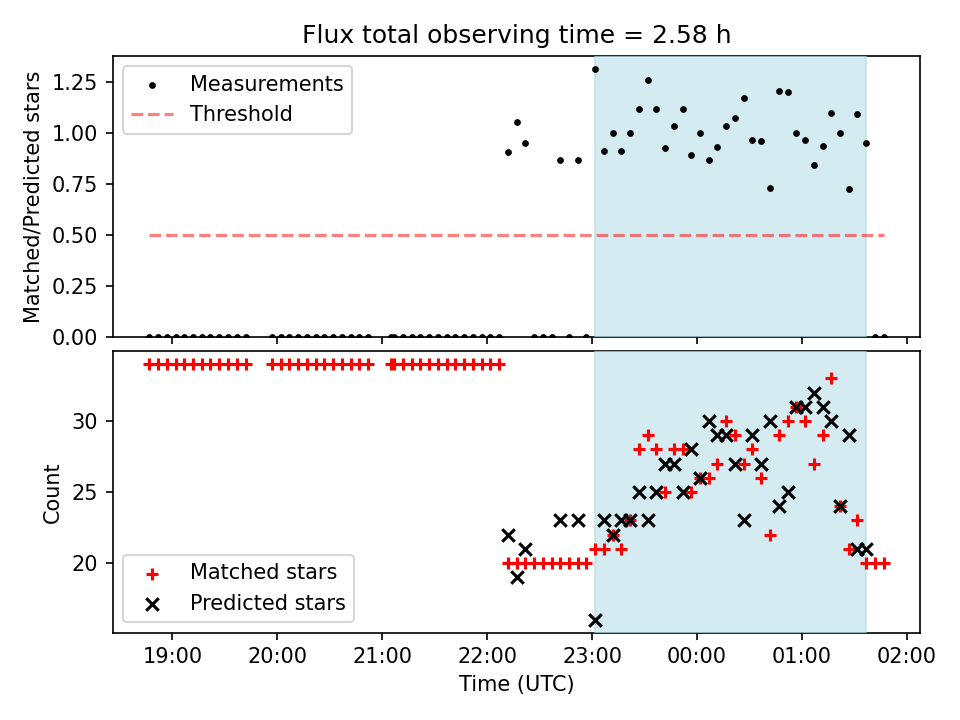 Flux total observing time = 2.58 h

Measurements
Threshold

Matched/Predicted stars

1.25
1.00
0.75
0.50
0.25
0.00

Count

30
25
20

Matched stars
Predicted stars

19:00
20:00
21:00
22:00
23:00
00:00
01:00
02:00

Time (UTC)